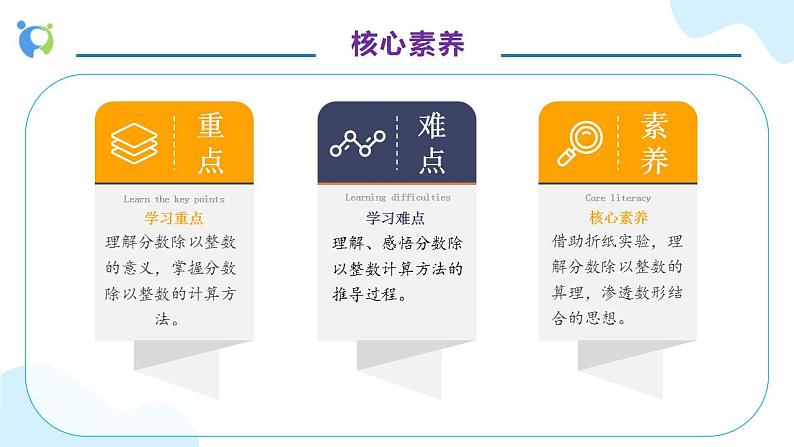 核心素养

重点

Learn the key points

学习重点

理解分数除以整数的意义，掌握分数除以整数的计算方法。

难点

Learning difficulties

学习难点

理解、感悟分数除以整数计算方法的推导过程。

素养

Core literacy

核心素养

借助折纸实验，理解分数除以整数的算理，渗透数形结合的思想。